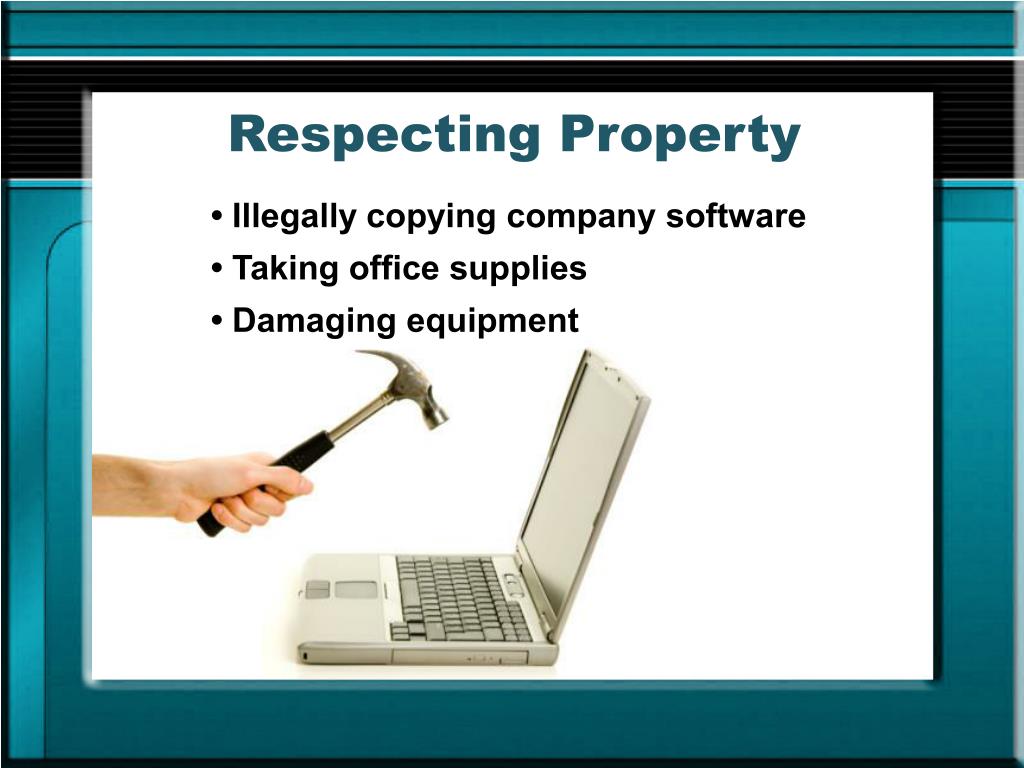 Respecting Property

• Illegally copying company software
• Taking office supplies
• Damaging equipment